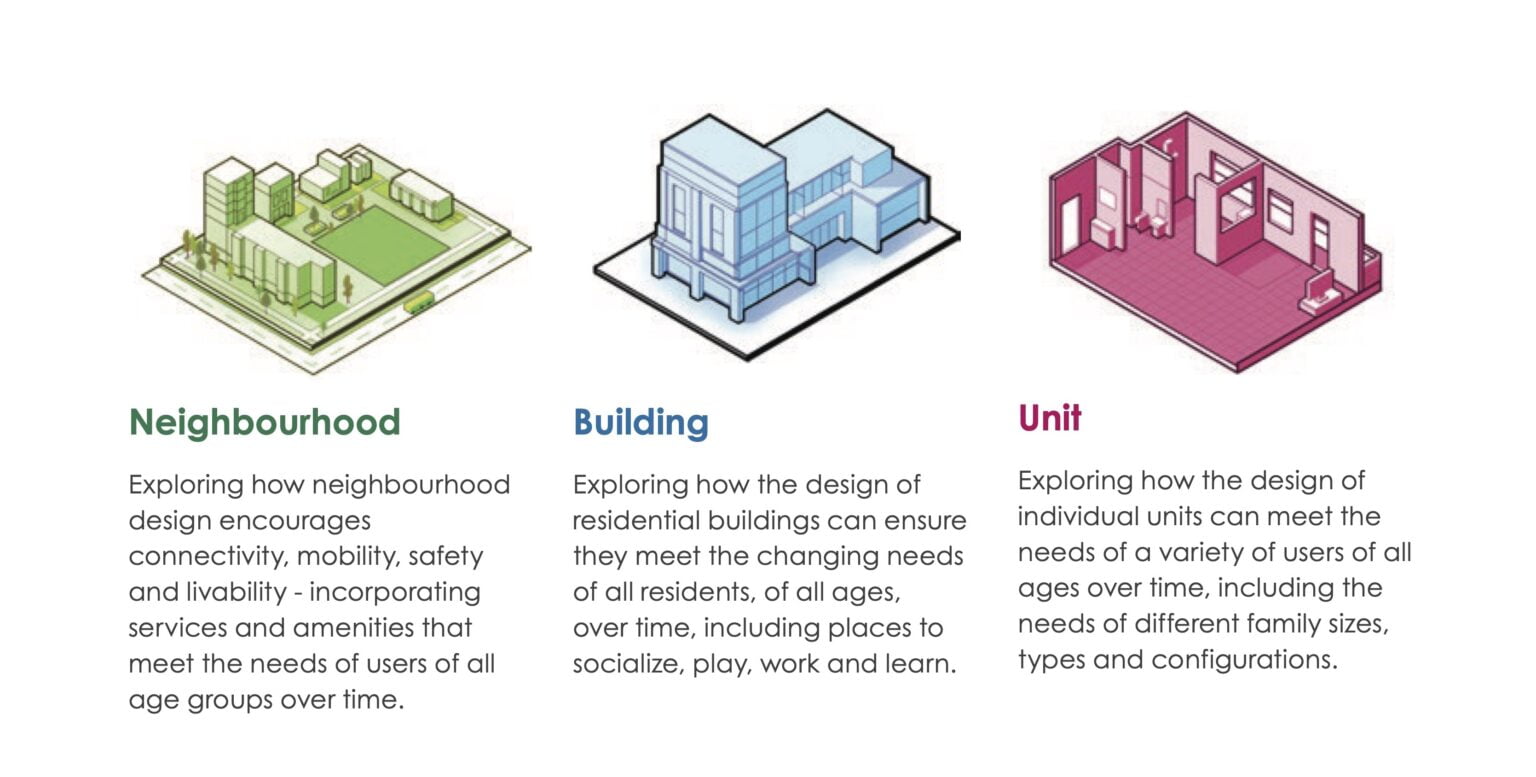 Neighbourhood

Exploring how neighbourhood design encourages connectivity, mobility, safety and livability - incorporating services and amenities that meet the needs of users of all age groups over time.

Building

Exploring how the design of residential buildings can ensure they meet the changing needs of all residents, of all ages, over time, including places to socialize, play, work and learn.

Unit

Exploring how the design of individual units can meet the needs of a variety of users of all ages over time, including the needs of different family sizes, types and configurations.